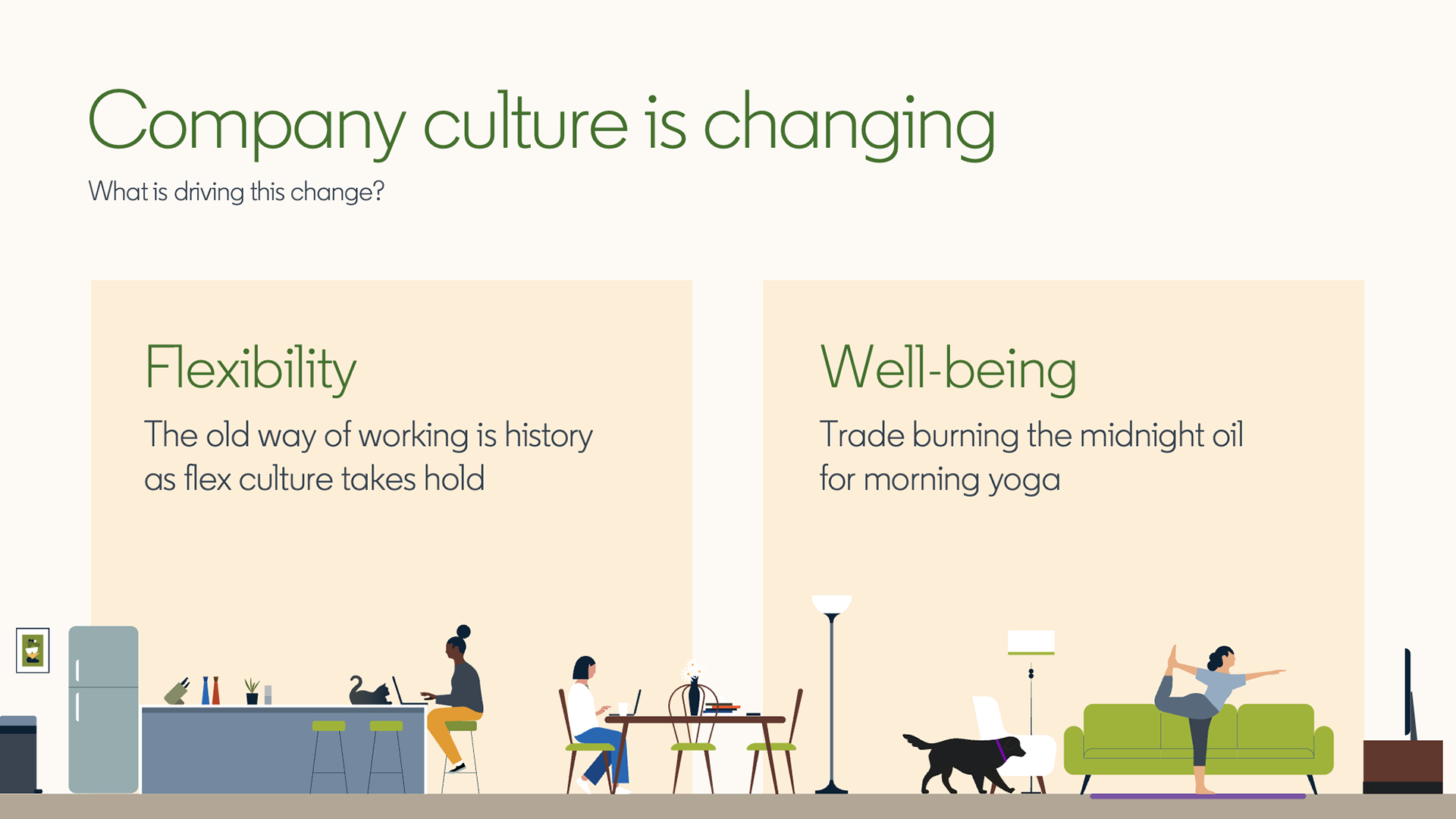 Company culture is changing

What is driving this change?

Flexibility

The old way of working is history as flex culture takes hold

Well-being

Trade burning the midnight oil for morning yoga